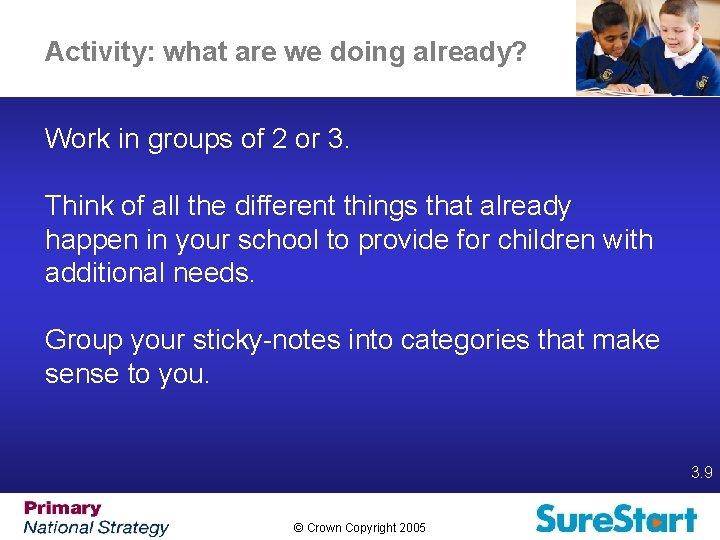 Activity: what are we doing already?

Work in groups of 2 or 3.

Think of all the different things that already happen in your school to provide for children with additional needs.

Group your sticky-notes into categories that make sense to you.

3.9

Primary
National Strategy

© Crown Copyright 2005

SureStart